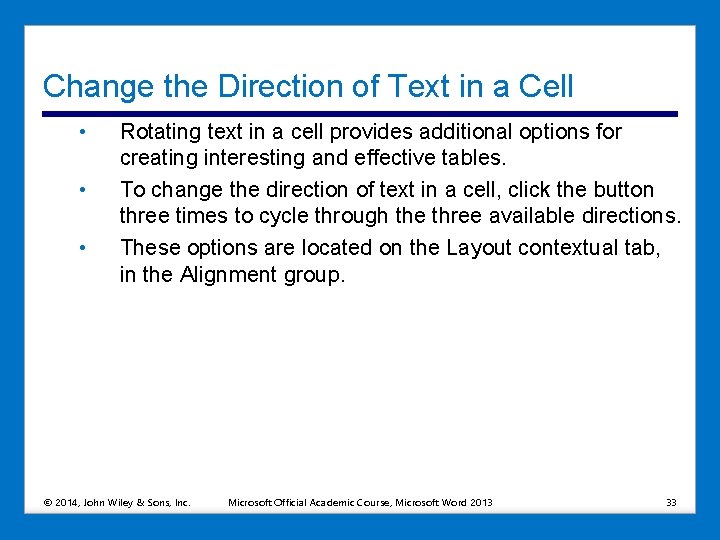 Change the Direction of Text in a Cell

• Rotating text in a cell provides additional options for creating interesting and effective tables.

• To change the direction of text in a cell, click the button three times to cycle through the three available directions.

• These options are located on the Layout contextual tab, in the Alignment group.

© 2014, John Wiley & Sons, Inc. Microsoft Official Academic Course, Microsoft Word 2013 33